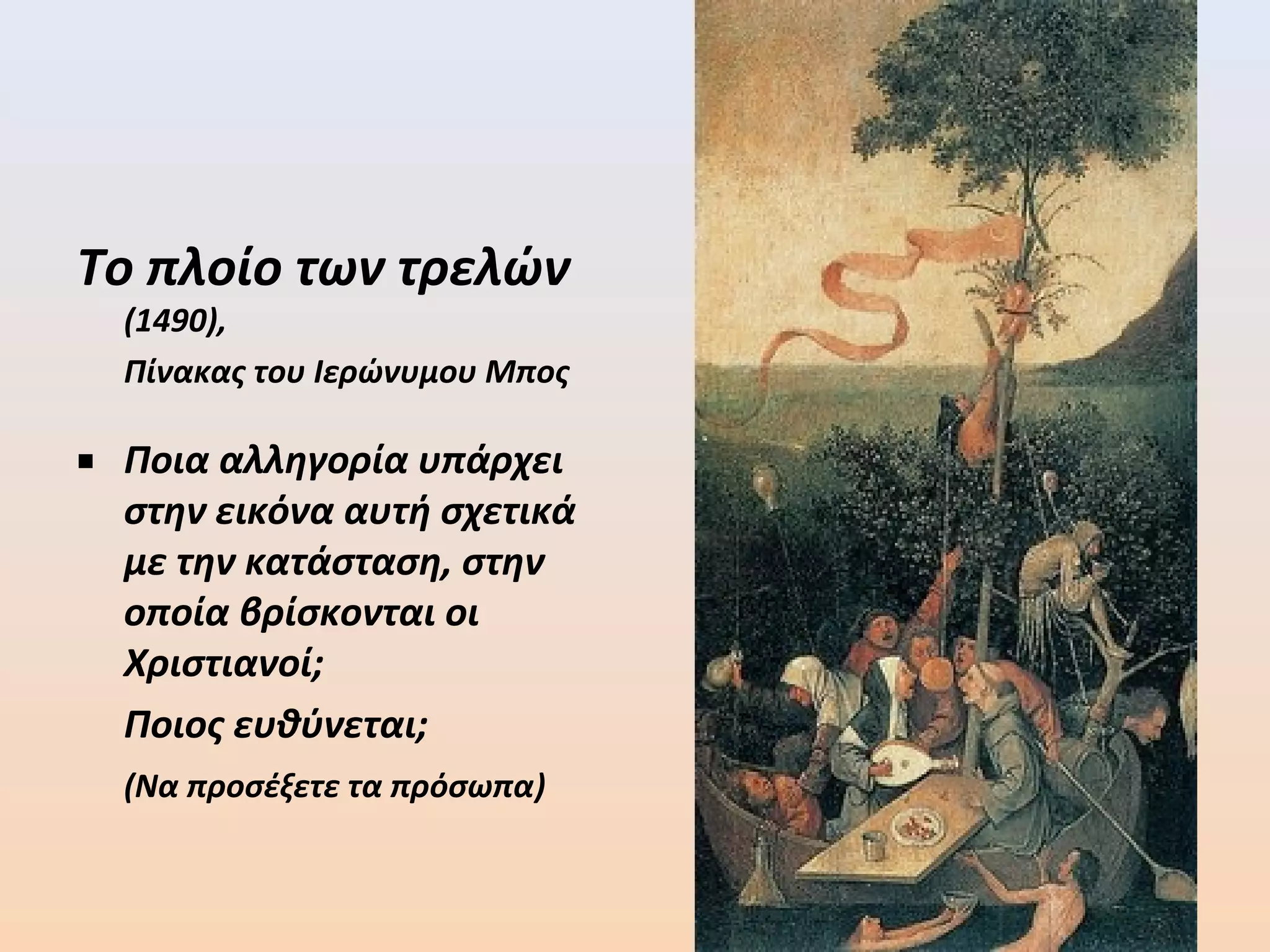 Το πλοίο των τρελών

(1490),

Πίνακας του Ιερώνυμου Μπος

▪ Ποια αλληγορία υπάρχει στην εικόνα αυτή σχετικά με την κατάσταση, στην οποία βρίσκονται οι Χριστιανοί;

Ποιος ευθύνεται;

(Να προσέξετε τα πρόσωπα)